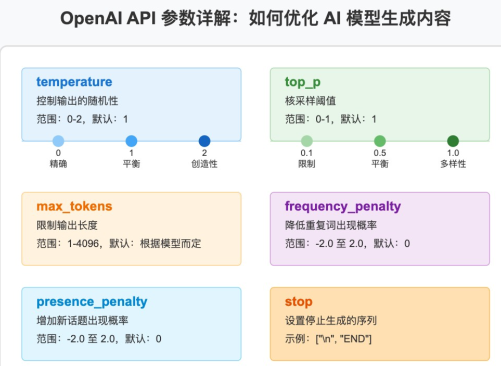 OpenAI API 参数详解：如何优化 AI 模型生成内容

temperature
控制输出的随机性
范围：0-2，默认：1
0
精确
1
平衡
2
创造性

top_p
核采样阈值
范围：0-1，默认：1
0.1
限制
0.5
平衡
1.0
多样性

max_tokens
限制输出长度
范围：1-4096，默认：根据模型而定

frequency_penalty
降低重复词出现概率
范围：-2.0 至 2.0，默认：0

presence_penalty
增加新话题出现概率
范围：-2.0 至 2.0，默认：0

stop
设置停止生成的序列
示例：["\n", "END"]